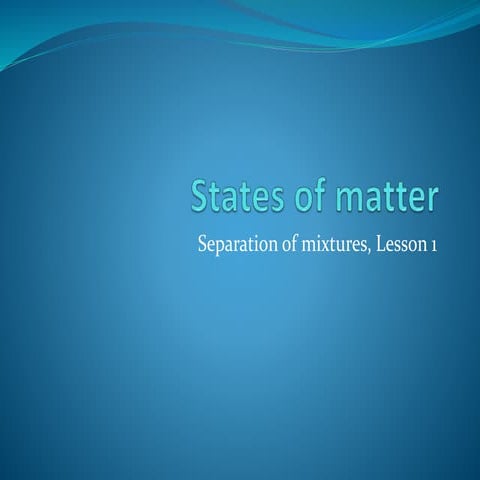 States of matter

Separation of mixtures, Lesson 1